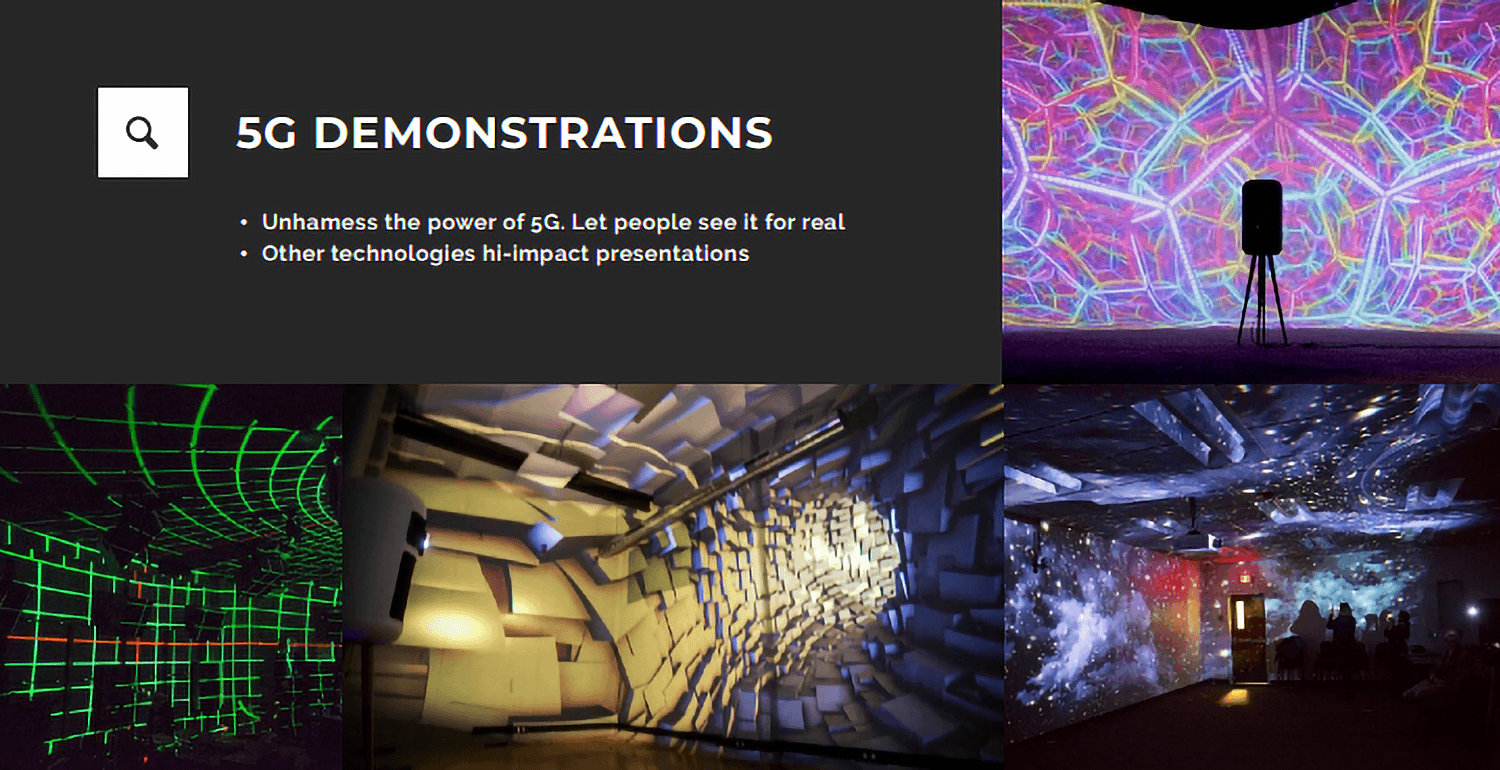 5G DEMONSTRATIONS

• Unhamess the power of 5G. Let people see it for real
• Other technologies hi-impact presentations